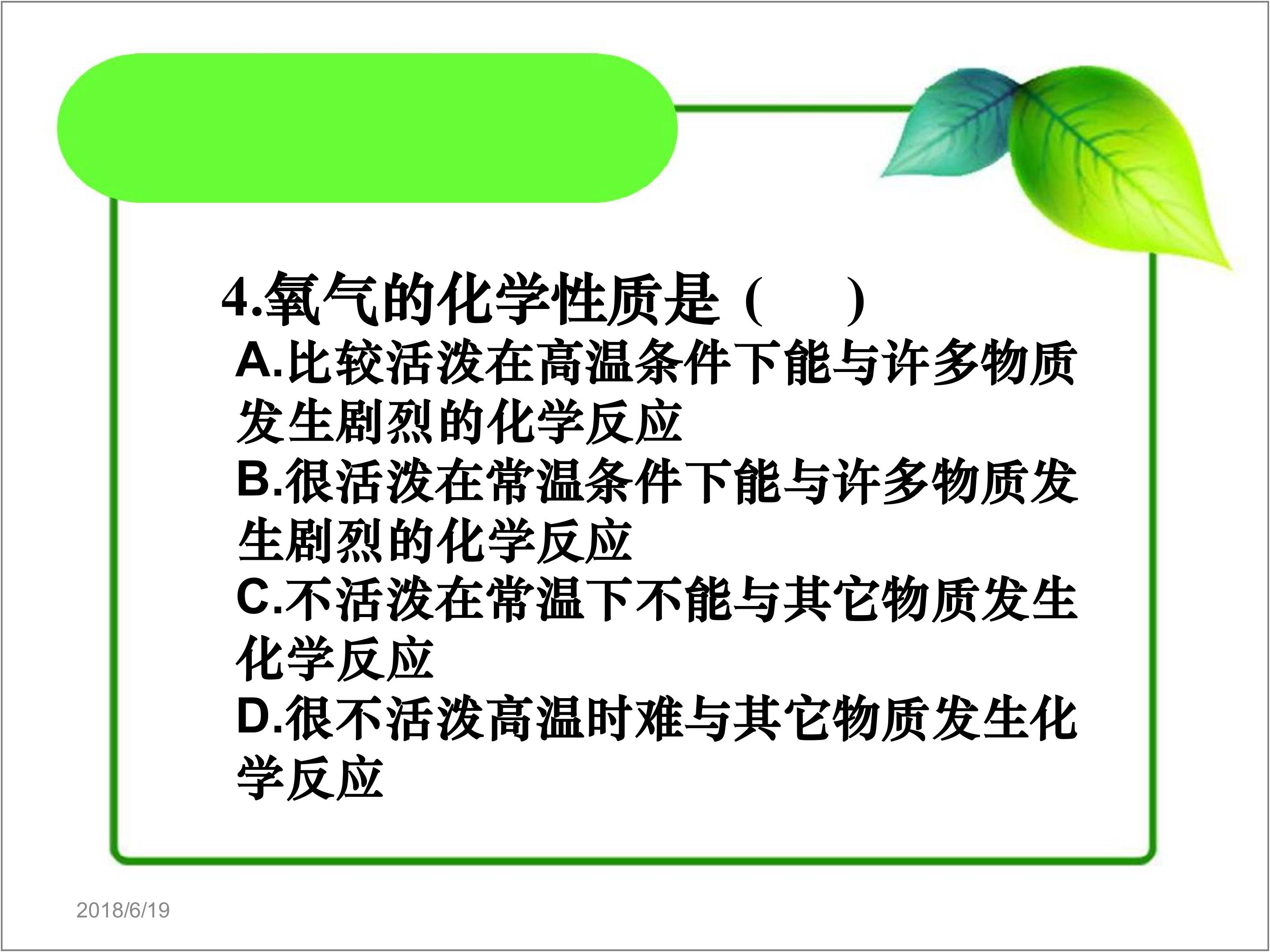 4.氧气的化学性质是（　）

A.比较活泼在高温条件下能与许多物质发生剧烈的化学反应

B.很活泼在常温条件下能与许多物质发生剧烈的化学反应

C.不活泼在常温下不能与其它物质发生化学反应

D.很不活泼高温时难与其它物质发生化学反应

2018/6/19